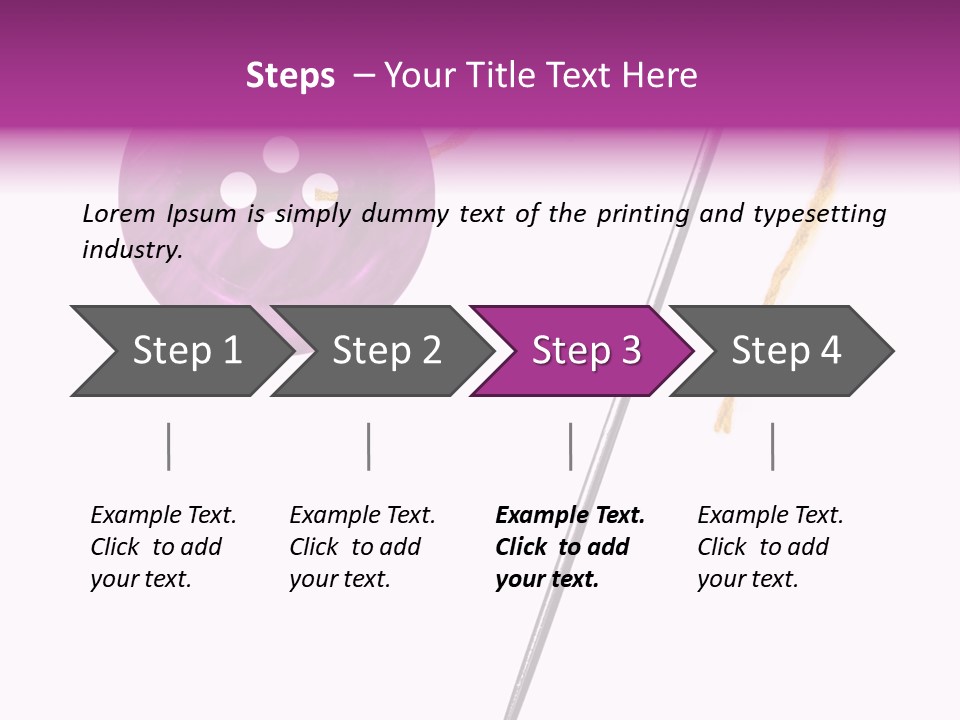 Steps – Your Title Text Here

Lorem Ipsum is simply dummy text of the printing and typesetting industry.

Step 1

Step 2

Step 3

Step 4

Example Text. Click to add your text.

Example Text. Click to add your text.

Example Text. Click to add your text.

Example Text. Click to add your text.